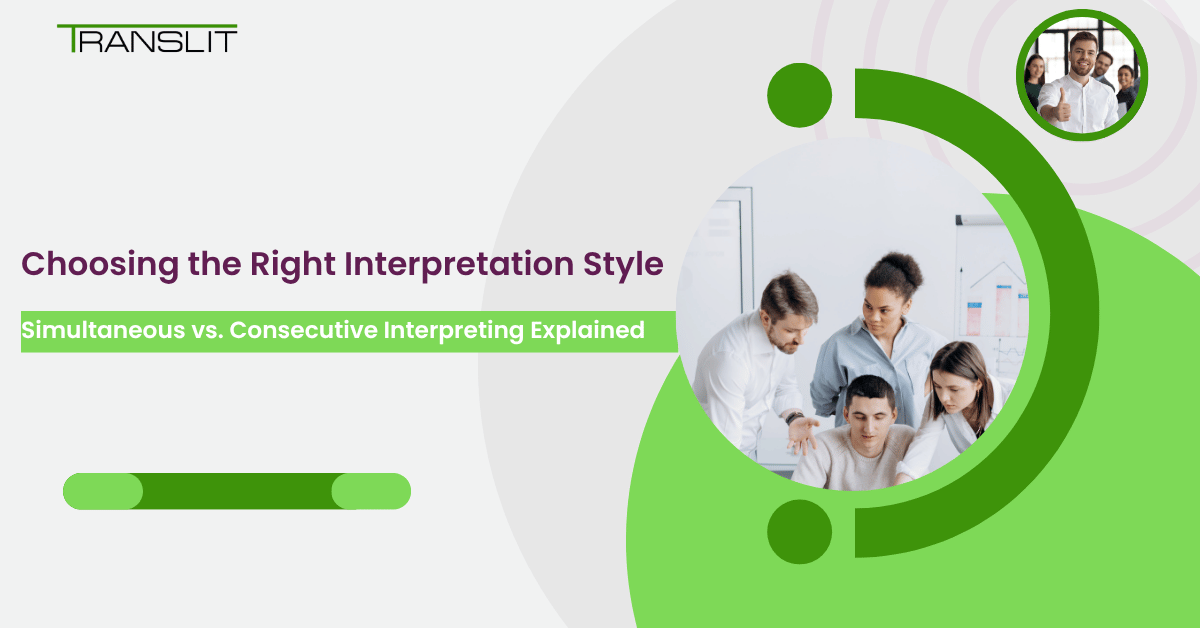 TRANSLIT

Choosing the Right Interpretation Style

Simultaneous vs. Consecutive Interpreting Explained